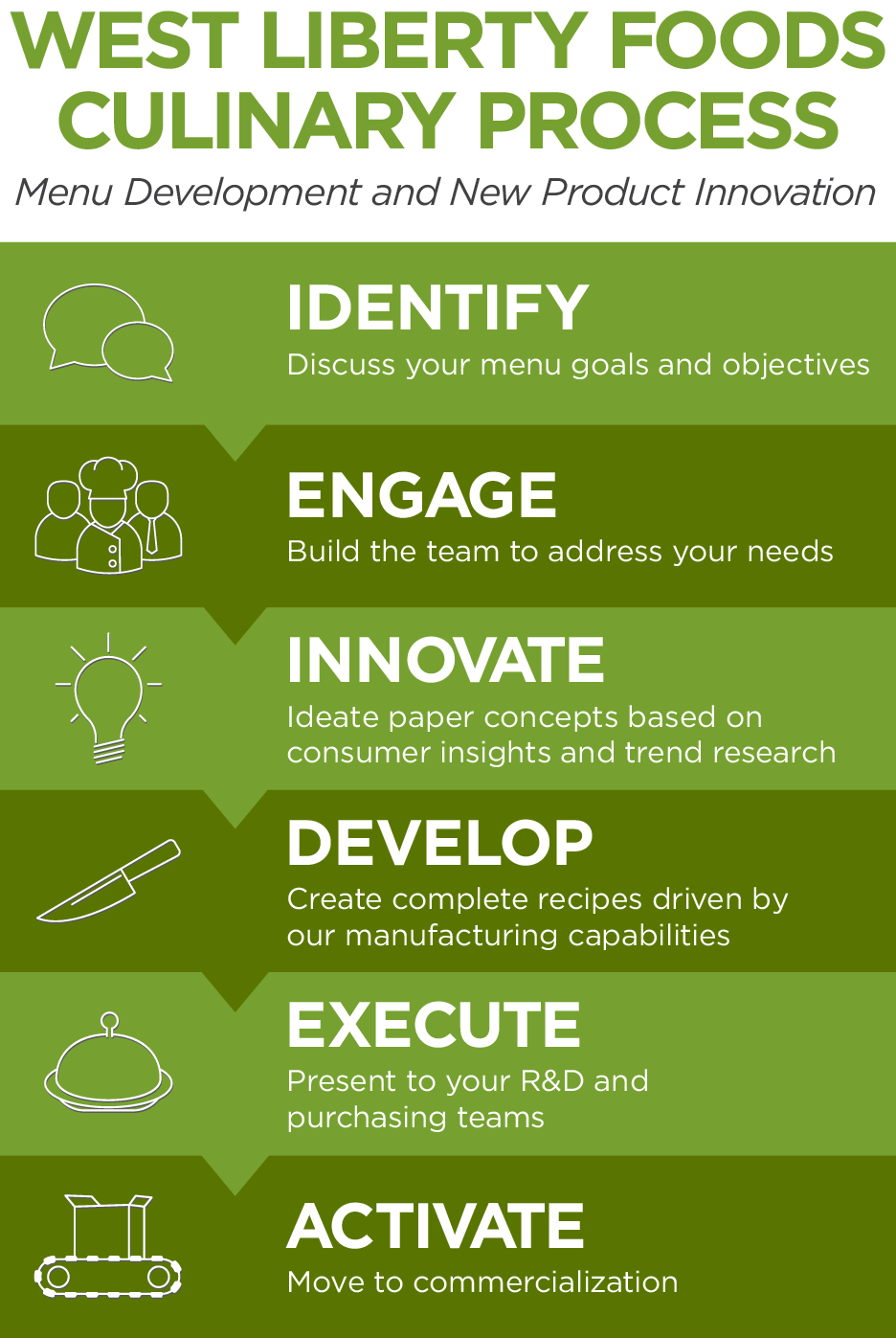 WEST LIBERTY FOODS CULINARY PROCESS

Menu Development and New Product Innovation

IDENTIFY
Discuss your menu goals and objectives

ENGAGE
Build the team to address your needs

INNOVATE
Ideate paper concepts based on consumer insights and trend research

DEVELOP
Create complete recipes driven by our manufacturing capabilities

EXECUTE
Present to your R&D and purchasing teams

ACTIVATE
Move to commercialization